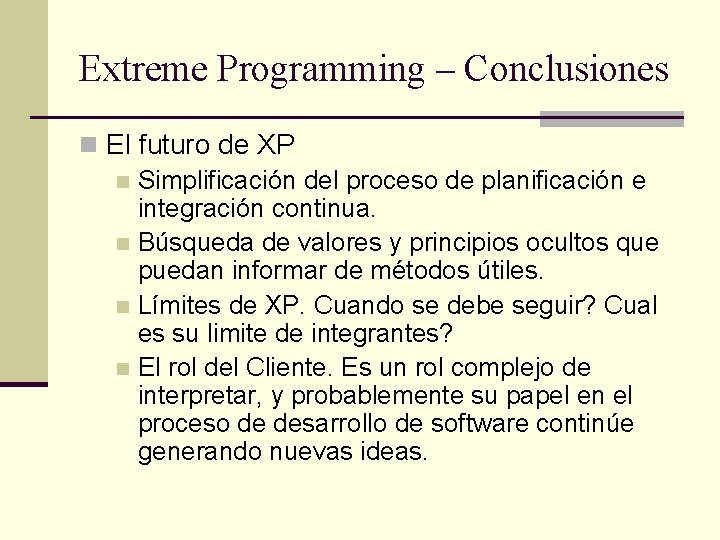 Extreme Programming – Conclusiones

El futuro de XP

Simplificación del proceso de planificación e integración continua.

Búsqueda de valores y principios ocultos que puedan informar de métodos útiles.

Límites de XP. Cuando se debe seguir? Cual es su limite de integrantes?

El rol del Cliente. Es un rol complejo de interpretar, y probablemente su papel en el proceso de desarrollo de software continúe generando nuevas ideas.